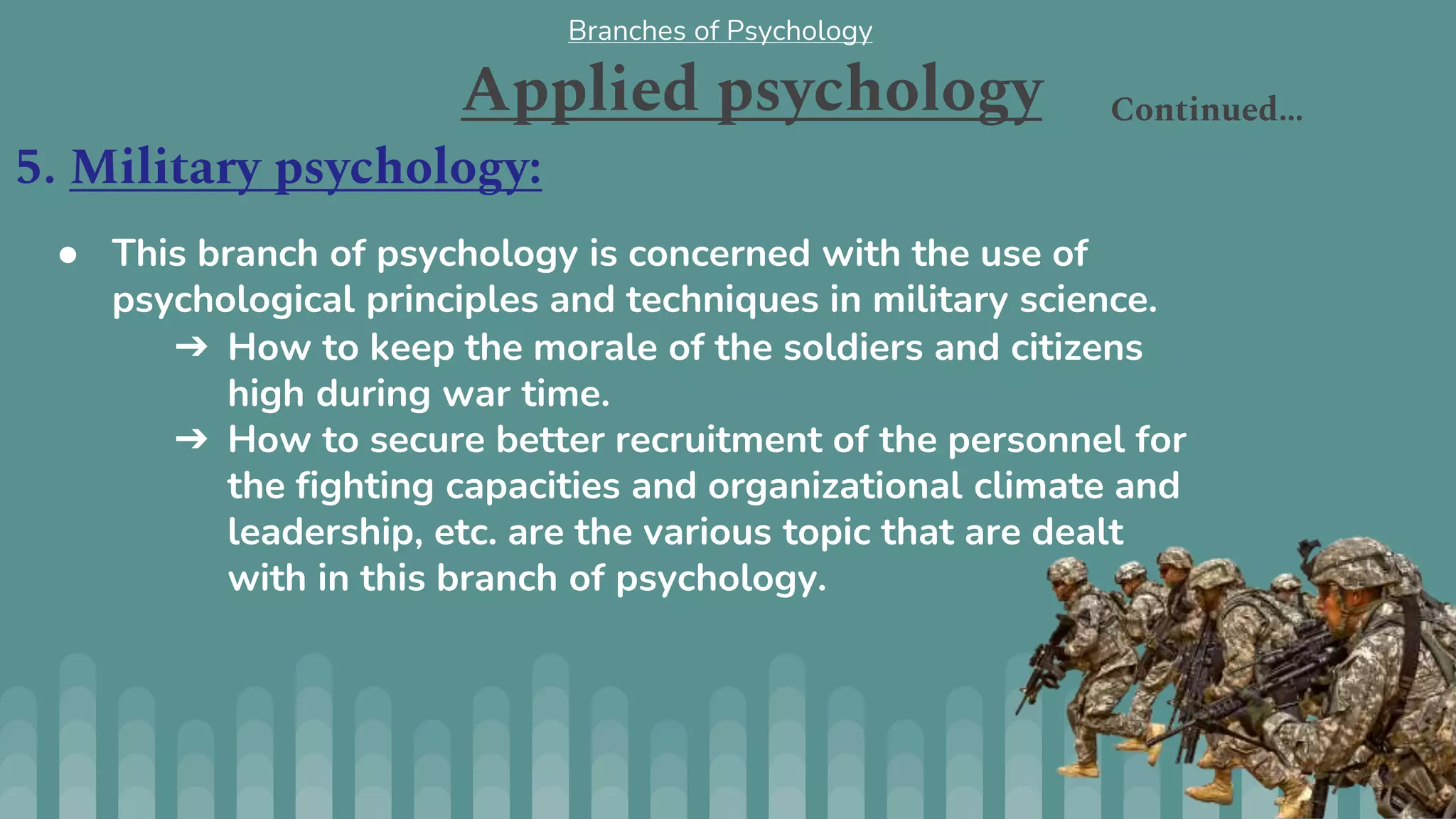 Branches of Psychology

Applied psychology Continued...

5. Military psychology:

● This branch of psychology is concerned with the use of psychological principles and techniques in military science.

➔ How to keep the morale of the soldiers and citizens high during war time.

➔ How to secure better recruitment of the personnel for the fighting capacities and organizational climate and leadership, etc. are the various topic that are dealt with in this branch of psychology.